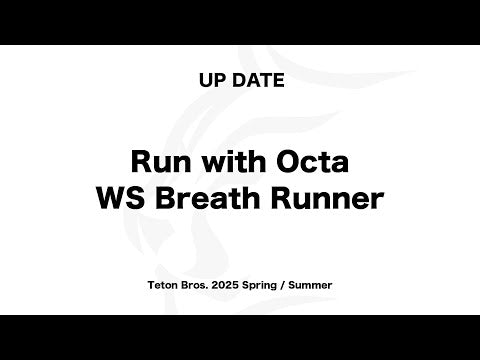 UP DATE

Run with Octa
WS Breath Runner

Teton Bros. 2025 Spring / Summer